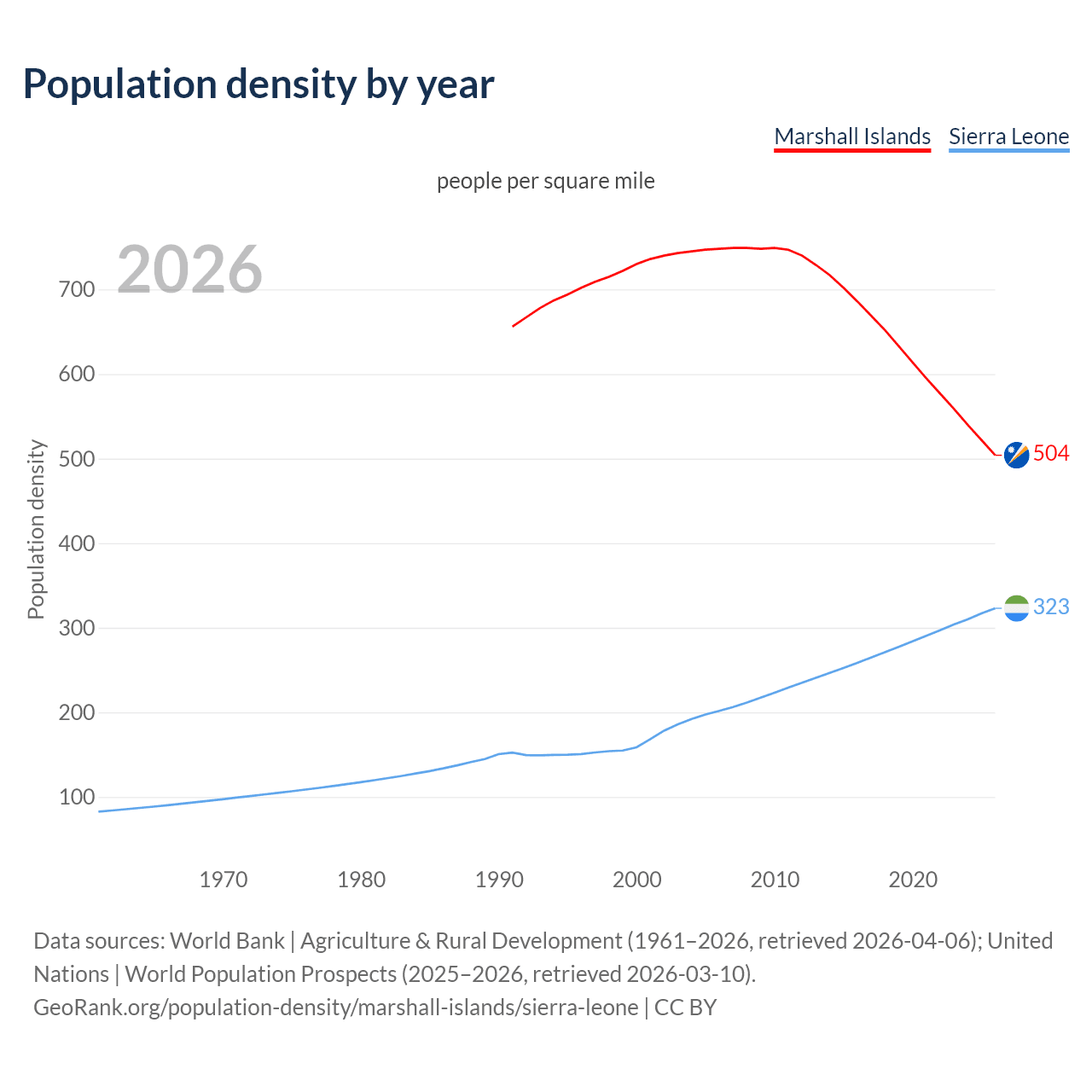 Population density by year

Marshall Islands Sierra Leone

people per square mile

2026

Population density

700
600
500
400
300
200
100

504
323

1970 1980 1990 2000 2010 2020

Data sources: World Bank | Agriculture & Rural Development (1961–2026, retrieved 2026-04-06); United Nations | World Population Prospects (2025–2026, retrieved 2026-03-10).
GeoRank.org/population-density/marshall-islands/sierra-leone | CC BY